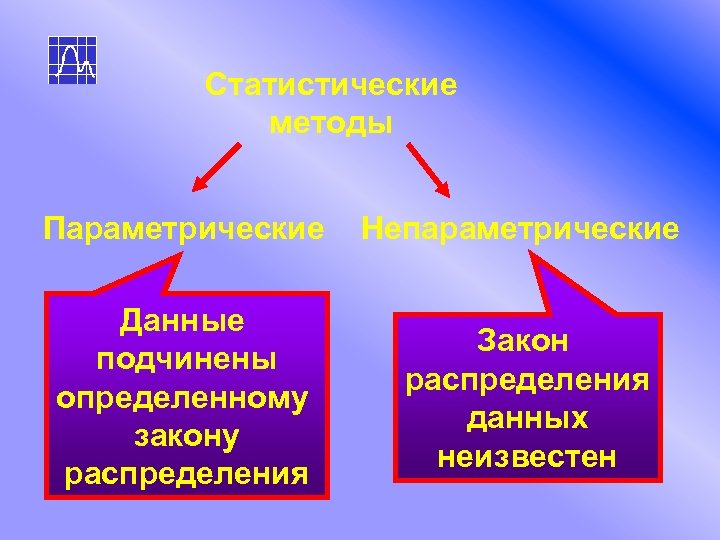 Статистические методы

Параметрические

Непараметрические

Данные подчинены определенному закону распределения

Закон распределения данных неизвестен